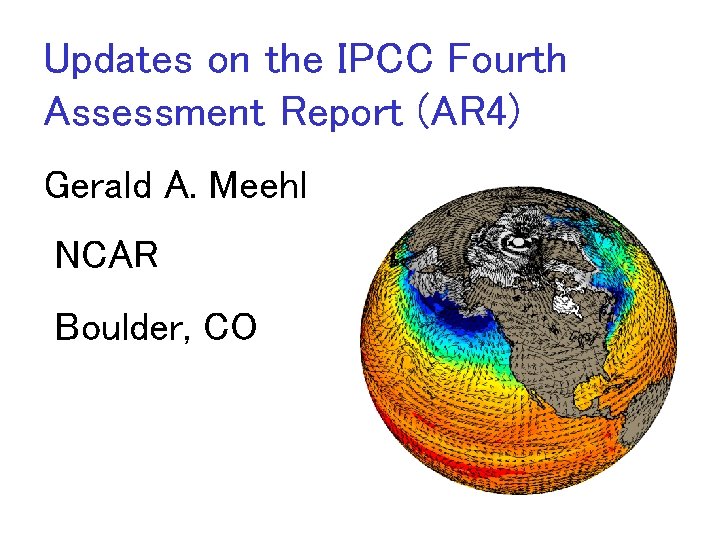 Updates on the IPCC Fourth Assessment Report (AR4)

Gerald A. Meehl

NCAR

Boulder, CO